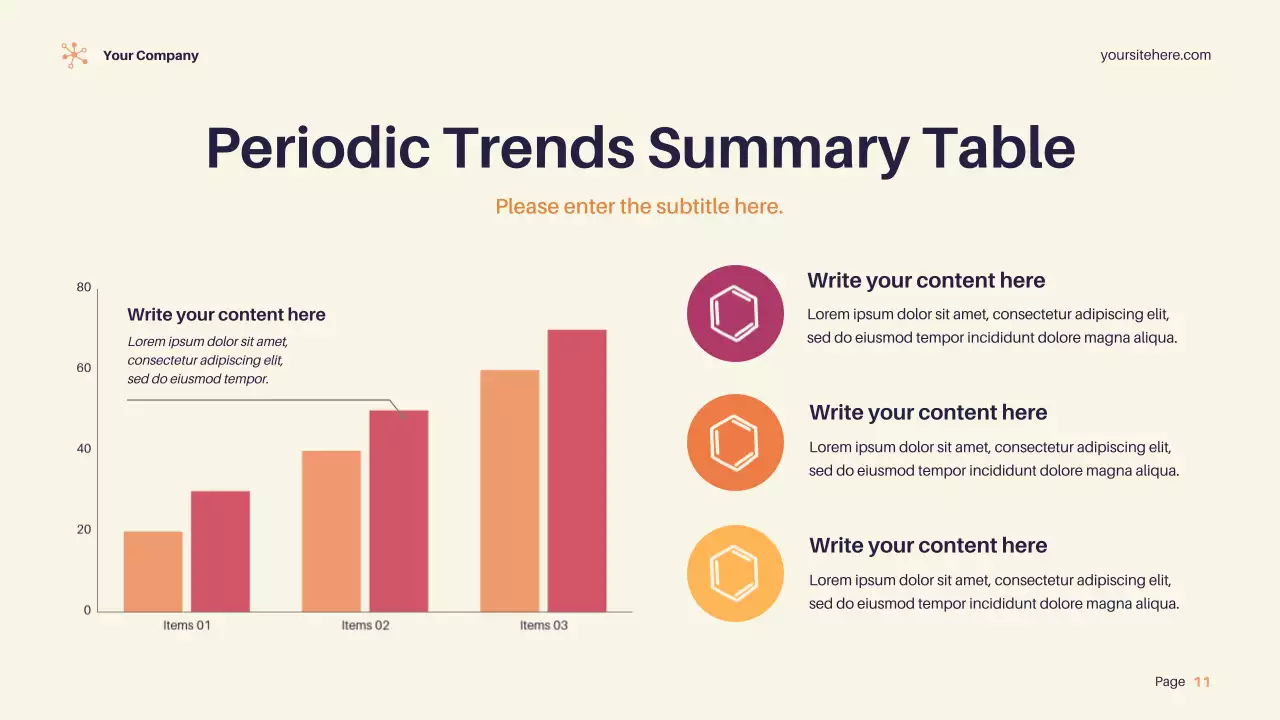 Your Company

yoursitehere.com

Periodic Trends Summary Table

Please enter the subtitle here.

80

60

40

20

0

Write your content here

Lorem ipsum dolor sit amet, consectetur adipiscing elit, sed do eiusmod tempor.

Items 01

Items 02

Items 03

Write your content here

Lorem ipsum dolor sit amet, consectetur adipiscing elit, sed do eiusmod tempor incididunt dolore magna aliqua.

Write your content here

Lorem ipsum dolor sit amet, consectetur adipiscing elit, sed do eiusmod tempor incididunt dolore magna aliqua.

Write your content here

Lorem ipsum dolor sit amet, consectetur adipiscing elit, sed do eiusmod tempor incididunt dolore magna aliqua.

Page 11